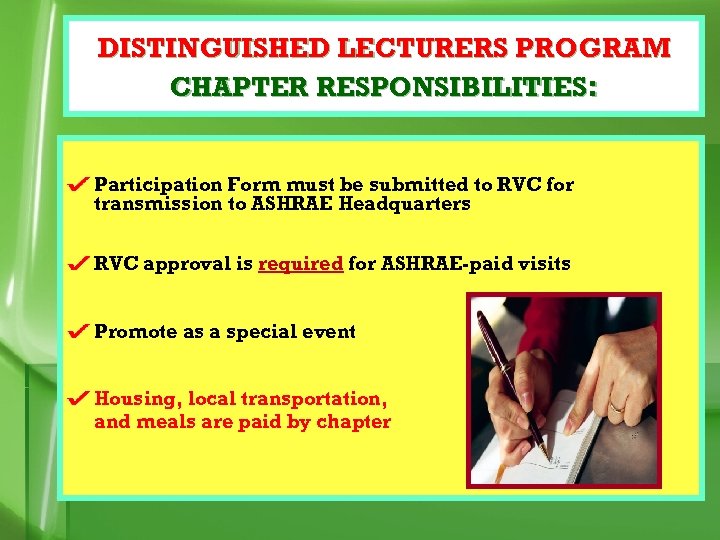 DISTINGUISHED LECTURERS PROGRAM
CHAPTER RESPONSIBILITIES:

✔ Participation Form must be submitted to RVC for transmission to ASHRAE Headquarters

✔ RVC approval is required for ASHRAE-paid visits

✔ Promote as a special event

✔ Housing, local transportation, and meals are paid by chapter